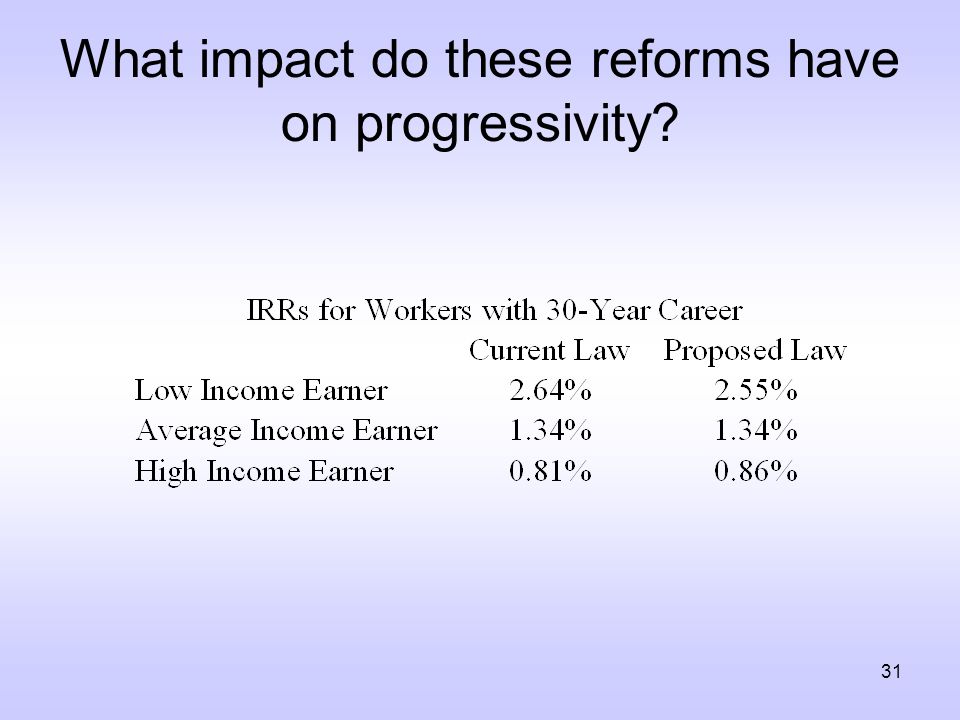 What impact do these reforms have on progressivity?

IRRs for Workers with 30-Year Career

| | Current Law | Proposed Law |
|---|---|---|
| Low Income Earner | 2.64% | 2.55% |
| Average Income Earner | 1.34% | 1.34% |
| High Income Earner | 0.81% | 0.86% |

31